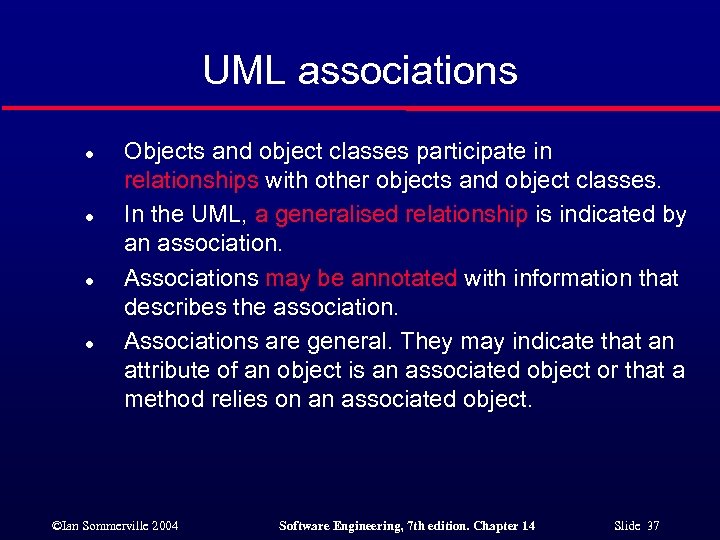 UML associations

- Objects and object classes participate in relationships with other objects and object classes.
- In the UML, a generalised relationship is indicated by an association.
- Associations may be annotated with information that describes the association.
- Associations are general. They may indicate that an attribute of an object is an associated object or that a method relies on an associated object.

©Ian Sommerville 2004 Software Engineering, 7th edition. Chapter 14 Slide 37